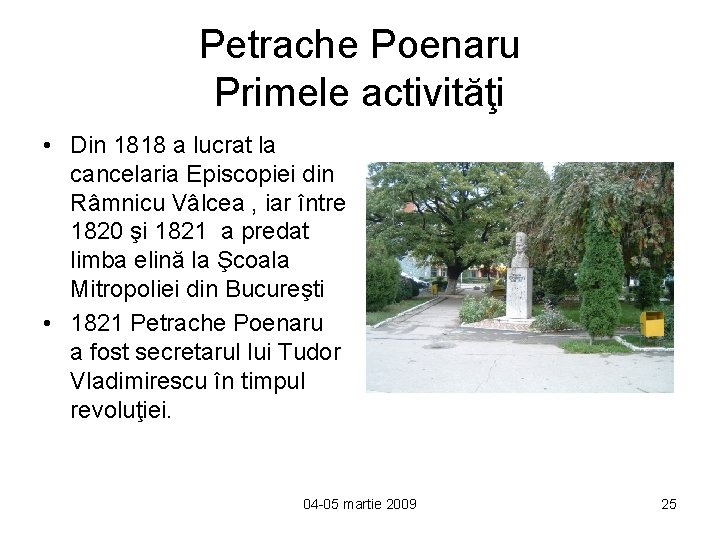 Petrache Poenaru
Primele activităţi

• Din 1818 a lucrat la cancelaria Episcopiei din Râmnicu Vâlcea , iar între 1820 şi 1821 a predat limba elină la Şcoala Mitropoliei din Bucureşti
• 1821 Petrache Poenaru a fost secretarul lui Tudor Vladimirescu în timpul revoluţiei.

04-05 martie 2009

25